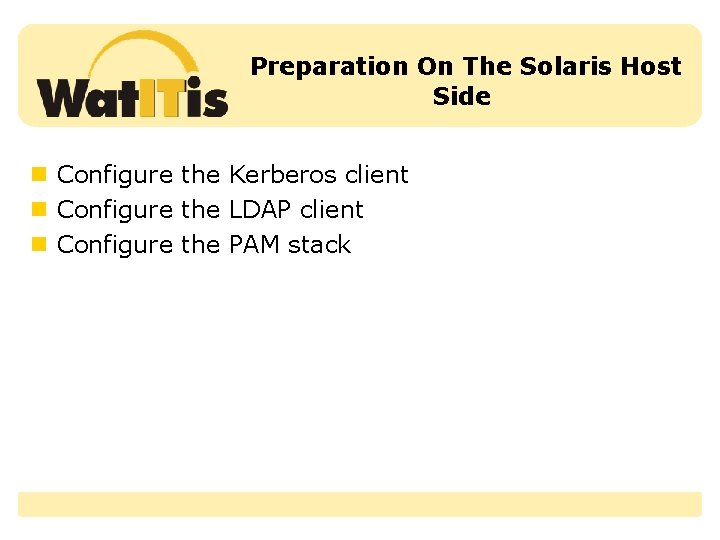 WatITis

Preparation On The Solaris Host Side

Configure the Kerberos client
Configure the LDAP client
Configure the PAM stack